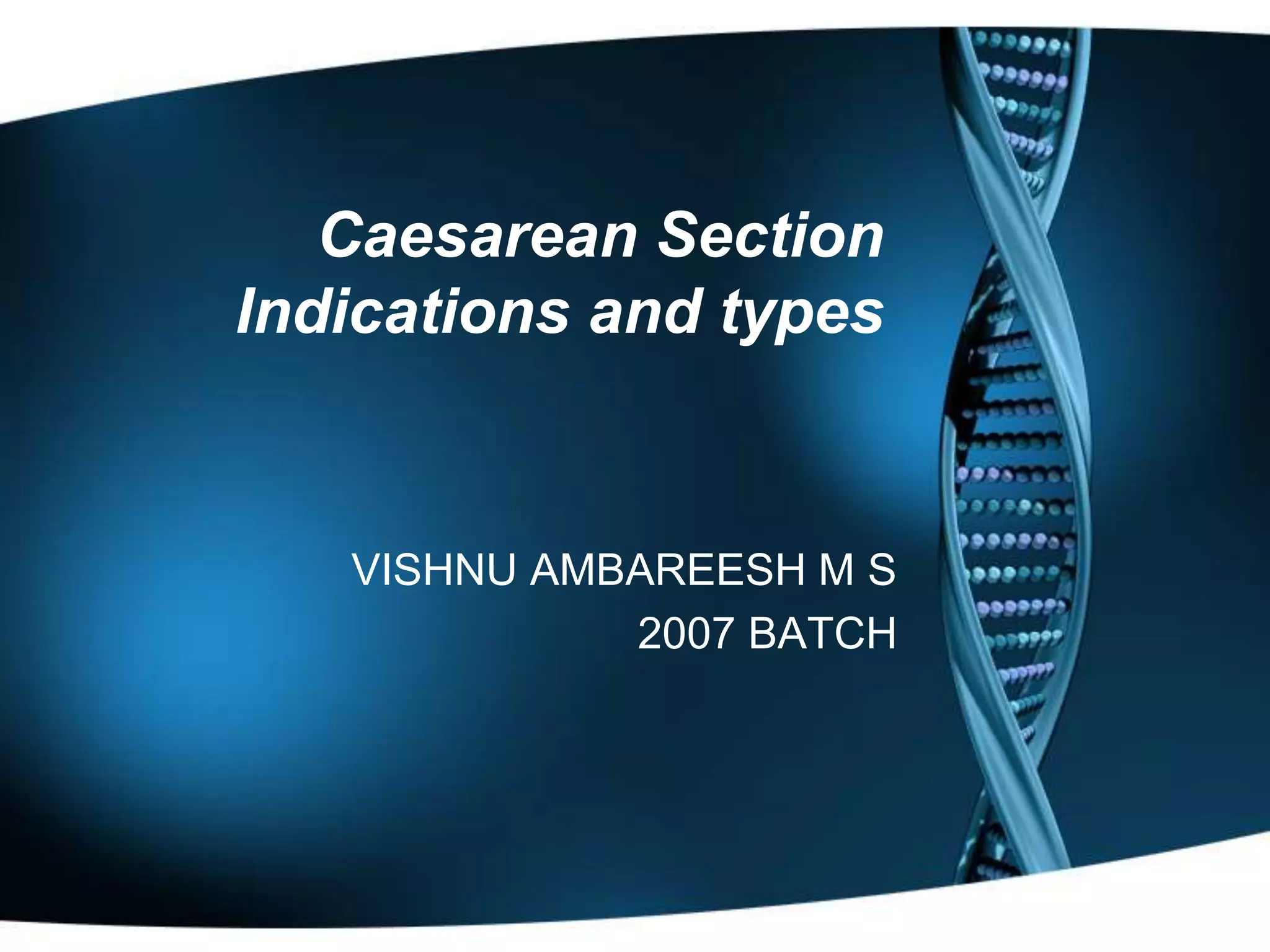 Caesarean Section
Indications and types

VISHNU AMBAREESH M S
2007 BATCH